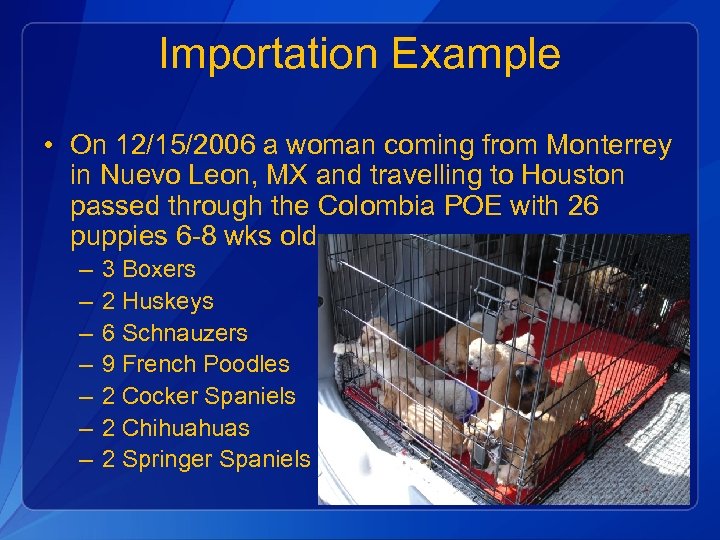 Importation Example

• On 12/15/2006 a woman coming from Monterrey in Nuevo Leon, MX and travelling to Houston passed through the Colombia POE with 26 puppies 6-8 wks old
– 3 Boxers
– 2 Huskeys
– 6 Schnauzers
– 9 French Poodles
– 2 Cocker Spaniels
– 2 Chihuahuas
– 2 Springer Spaniels